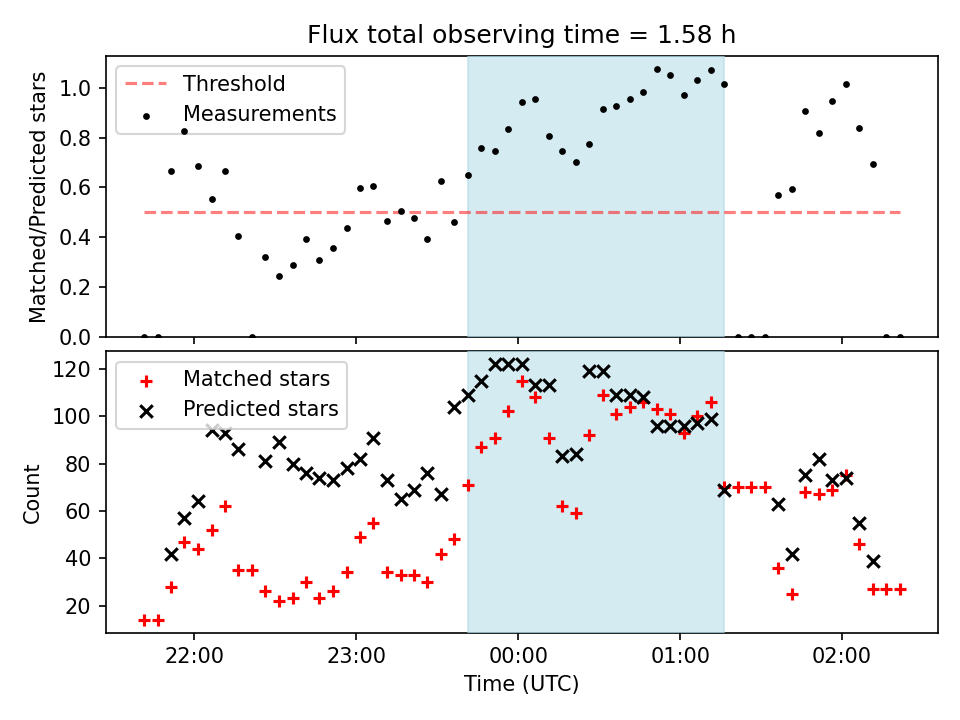 Flux total observing time = 1.58 h

Threshold
Measurements

Matched/Predicted stars

1.0
0.8
0.6
0.4
0.2
0.0

Matched stars
Predicted stars

Count

120
100
80
60
40
20

22:00
23:00
00:00
01:00
02:00

Time (UTC)